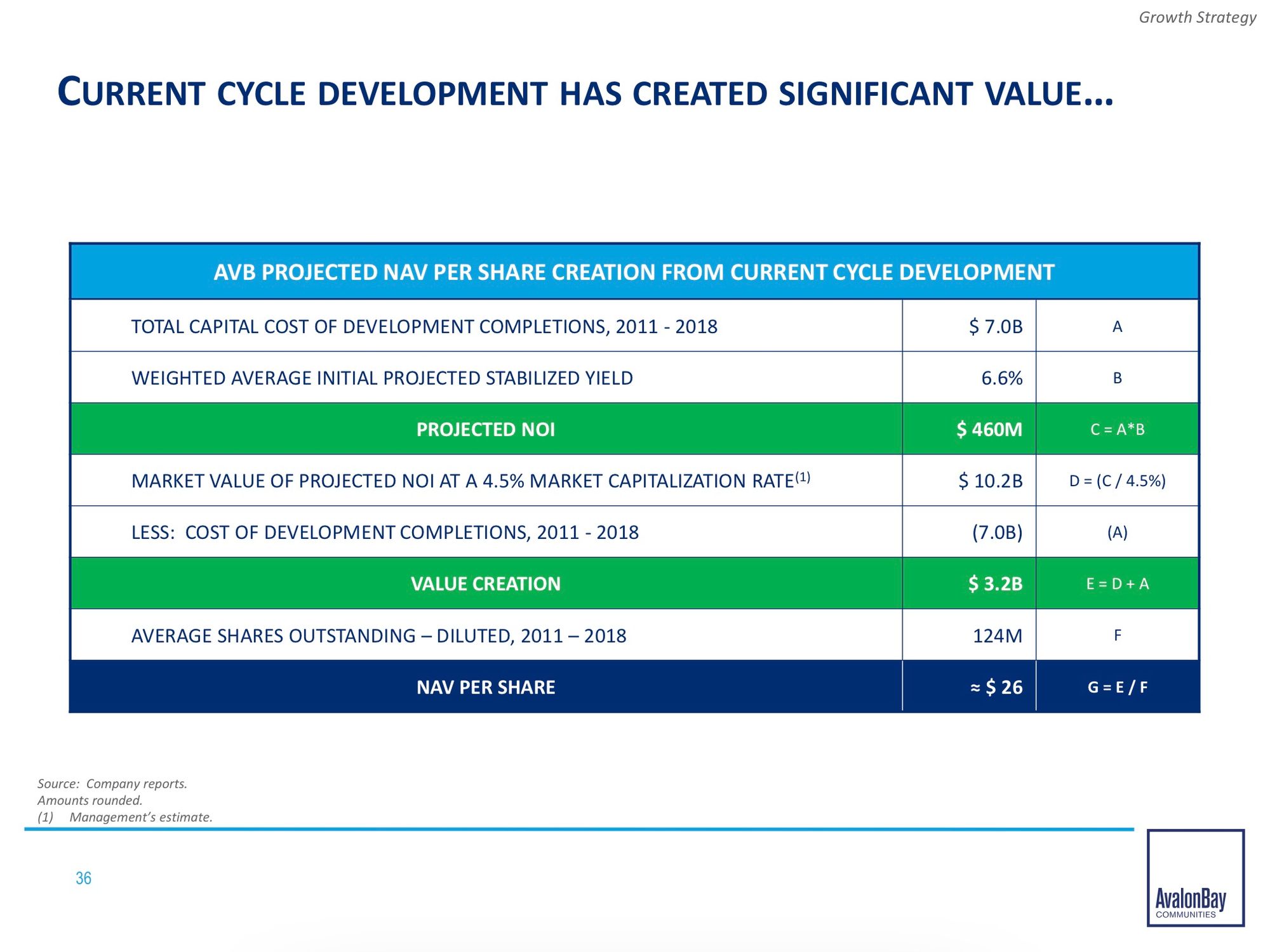 Growth Strategy

CURRENT CYCLE DEVELOPMENT HAS CREATED SIGNIFICANT VALUE…

| AVB PROJECTED NAV PER SHARE CREATION FROM CURRENT CYCLE DEVELOPMENT | | |
|---|---|---|
| TOTAL CAPITAL COST OF DEVELOPMENT COMPLETIONS, 2011 - 2018 | \$ 7.0B | A |
| WEIGHTED AVERAGE INITIAL PROJECTED STABILIZED YIELD | 6.6% | B |
| PROJECTED NOI | \$ 460M | C = A*B |
| MARKET VALUE OF PROJECTED NOI AT A 4.5% MARKET CAPITALIZATION RATE$^{(1)}$ | \$ 10.2B | D = (C / 4.5%) |
| LESS: COST OF DEVELOPMENT COMPLETIONS, 2011 - 2018 | (7.0B) | (A) |
| VALUE CREATION | \$ 3.2B | E = D + A |
| AVERAGE SHARES OUTSTANDING – DILUTED, 2011 – 2018 | 124M | F |
| NAV PER SHARE | ≈ \$ 26 | G = E / F |

Source: Company reports.
Amounts rounded.
(1) Management's estimate.

36

AvalonBay COMMUNITIES